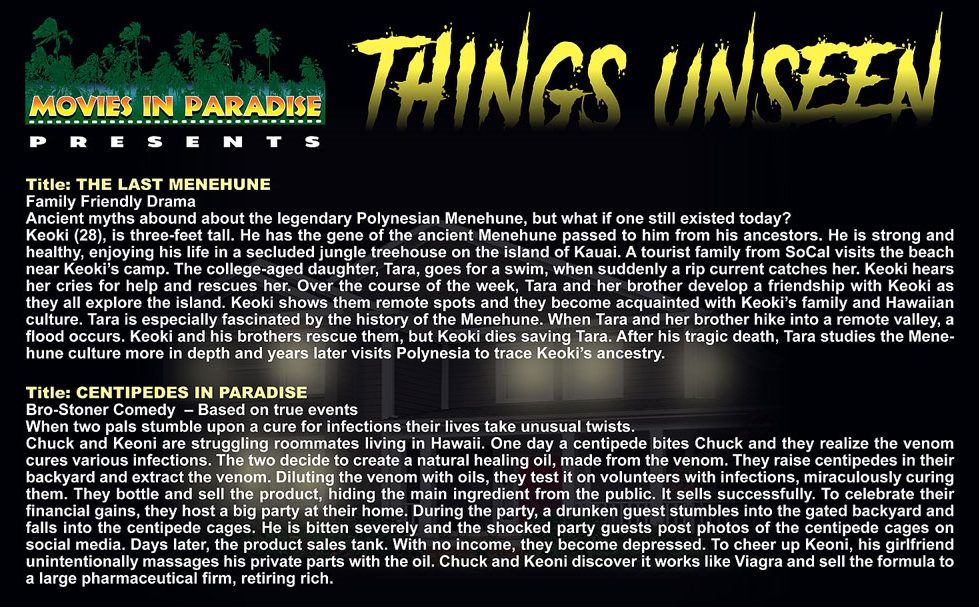 MOVIES IN PARADISE
PRESENTS

THINGS UNSEEN

Title: THE LAST MENEHUNE
Family Friendly Drama
Ancient myths abound about the legendary Polynesian Menehune, but what if one still existed today?
Keoki (28), is three-feet tall. He has the gene of the ancient Menehune passed to him from his ancestors. He is strong and healthy, enjoying his life in a secluded jungle treehouse on the island of Kauai. A tourist family from SoCal visits the beach near Keoki's camp. The college-aged daughter, Tara, goes for a swim, when suddenly a rip current catches her. Keoki hears her cries for help and rescues her. Over the course of the week, Tara and her brother develop a friendship with Keoki as they all explore the island. Keoki shows them remote spots and they become acquainted with Keoki's family and Hawaiian culture. Tara is especially fascinated by the history of the Menehune. When Tara and her brother hike into a remote valley, a flood occurs. Keoki and his brothers rescue them, but Keoki dies saving Tara. After his tragic death, Tara studies the Menehune culture more in depth and years later visits Polynesia to trace Keoki's ancestry.

Title: CENTIPEDES IN PARADISE
Bro-Stoner Comedy – Based on true events
When two pals stumble upon a cure for infections their lives take unusual twists.
Chuck and Keoni are struggling roommates living in Hawaii. One day a centipede bites Chuck and they realize the venom cures various infections. The two decide to create a natural healing oil, made from the venom. They raise centipedes in their backyard and extract the venom. Diluting the venom with oils, they test it on volunteers with infections, miraculously curing them. They bottle and sell the product, hiding the main ingredient from the public. It sells successfully. To celebrate their financial gains, they host a big party at their home. During the party, a drunken guest stumbles into the gated backyard and falls into the centipede cages. He is bitten severely and the shocked party guests post photos of the centipede cages on social media. Days later, the product sales tank. With no income, they become depressed. To cheer up Keoni, his girlfriend unintentionally massages his private parts with the oil. Chuck and Keoni discover it works like Viagra and sell the formula to a large pharmaceutical firm, retiring rich.